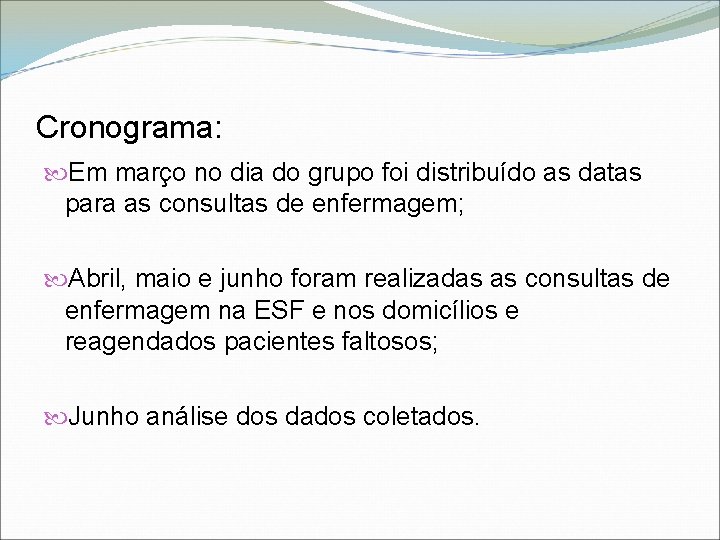 Cronograma:

Em março no dia do grupo foi distribuído as datas para as consultas de enfermagem;

Abril, maio e junho foram realizadas as consultas de enfermagem na ESF e nos domicílios e reagendados pacientes faltosos;

Junho análise dos dados coletados.